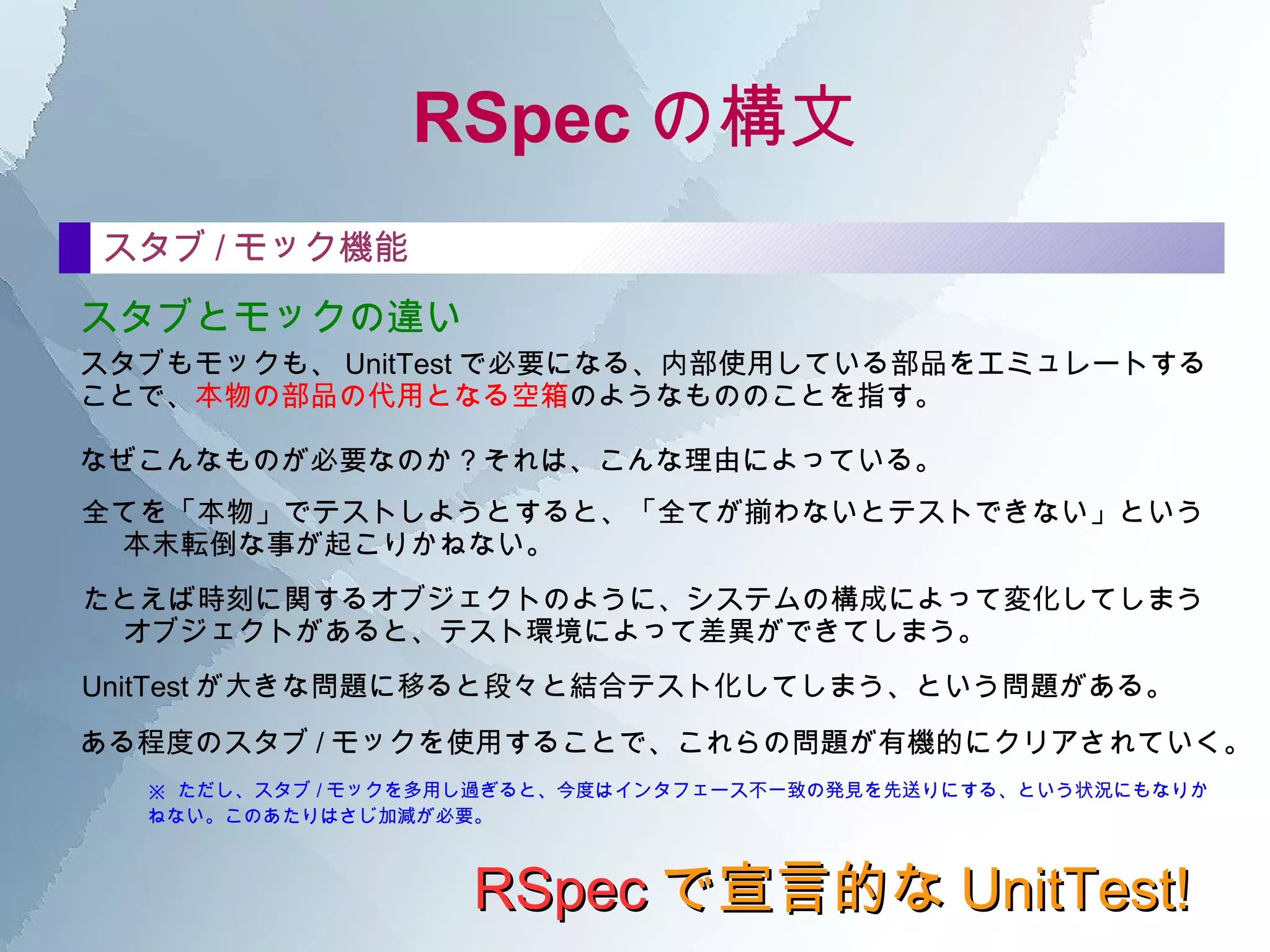 RSpec の構文

スタブ / モック機能

スタブとモックの違い

スタブもモックも、 UnitTest で必要になる、内部使用している部品をエミュレートすることで、本物の部品の代用となる空箱のようなもののことを指す。

なぜこんなものが必要なのか？それは、こんな理由によっている。

全てを「本物」でテストしようとすると、「全てが揃わないとテストできない」という本末転倒な事が起こりかねない。

たとえば時刻に関するオブジェクトのように、システムの構成によって変化してしまうオブジェクトがあると、テスト環境によって差異ができてしまう。

UnitTest が大きな問題に移ると段々と結合テスト化してしまう、という問題がある。

ある程度のスタブ / モックを使用することで、これらの問題が有機的にクリアされていく。

※ ただし、スタブ / モックを多用し過ぎると、今度はインタフェース不一致の発見を先送りにする、という状況にもなりかねない。このあたりはさじ加減が必要。

RSpec で宣言的な UnitTest!